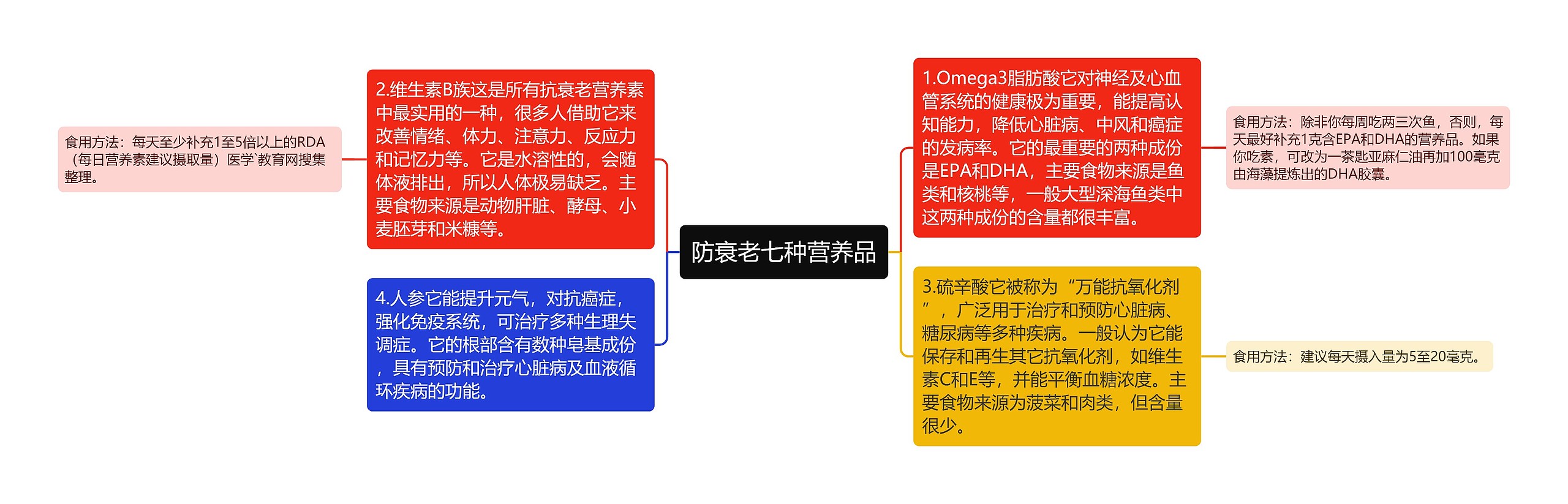 防衰老七种营养品

1.Omega3脂肪酸它对神经及心血管系统的健康极为重要，能提高认知能力，降低心脏病、中风和癌症的发病率。它的最重要的两种成份是EPA和DHA，主要食物来源是鱼类和核桃等，一般大型深海鱼类中这两种成份的含量都很丰富。

食用方法：除非你每周吃两三次鱼，否则，每天最好补充1克含EPA和DHA的营养品。如果你吃素，可改为一茶匙亚麻仁油再加100毫克由海藻提炼出的DHA胶囊。

3.硫辛酸它被称为“万能抗氧化剂”，广泛用于治疗和预防心脏病、糖尿病等多种疾病。一般认为它能保存和再生其它抗氧化剂，如维生素C和E等，并能平衡血糖浓度。主要食物来源为菠菜和肉类，但含量很少。

食用方法：建议每天摄入量为5至20毫克。

2.维生素B族这是所有抗衰老营养素中最实用的一种，很多人借助它来改善情绪、体力、注意力、反应力和记忆力等。它是水溶性的，会随体液排出，所以人体极易缺乏。主要食物来源是动物肝脏、酵母、小麦胚芽和米糠等。

食用方法：每天至少补充1至5倍以上的RDA（每日营养素建议摄取量）医学`教育网搜集整理。

4.人参它能提升元气，对抗癌症，强化免疫系统，可治疗多种生理失调症。它的根部含有数种皂基成份，具有预防和治疗心脏病及血液循环疾病的功能。